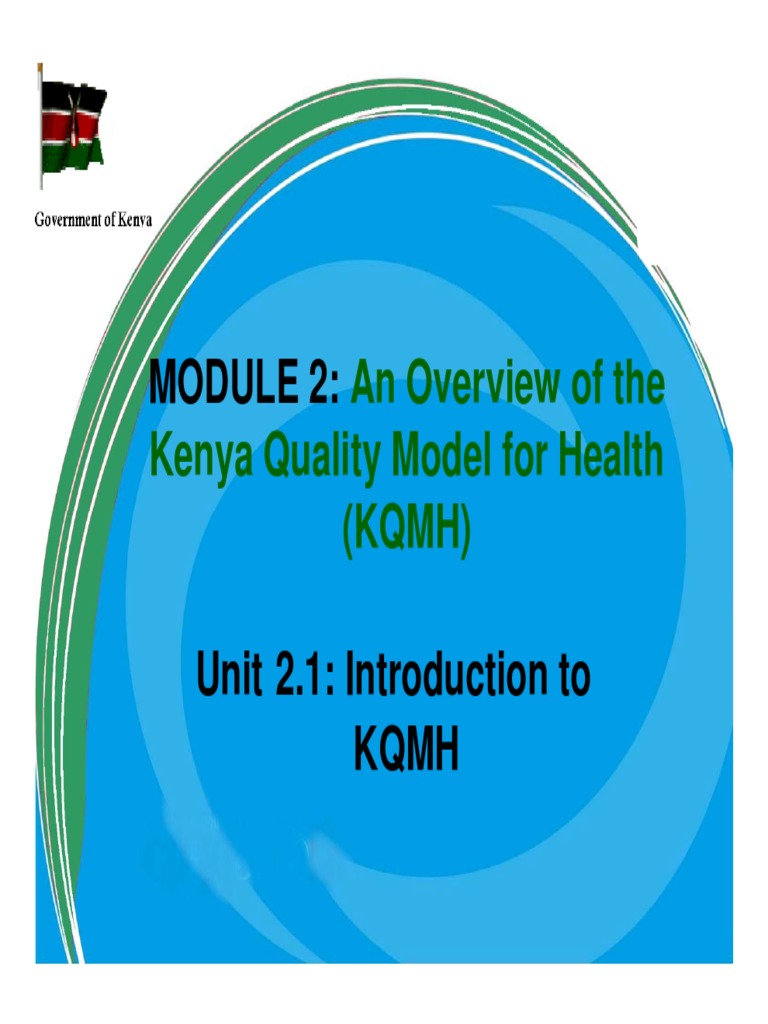 Government of Kenya

MODULE 2: An Overview of the Kenya Quality Model for Health (KQMH)

Unit 2.1: Introduction to KQMH